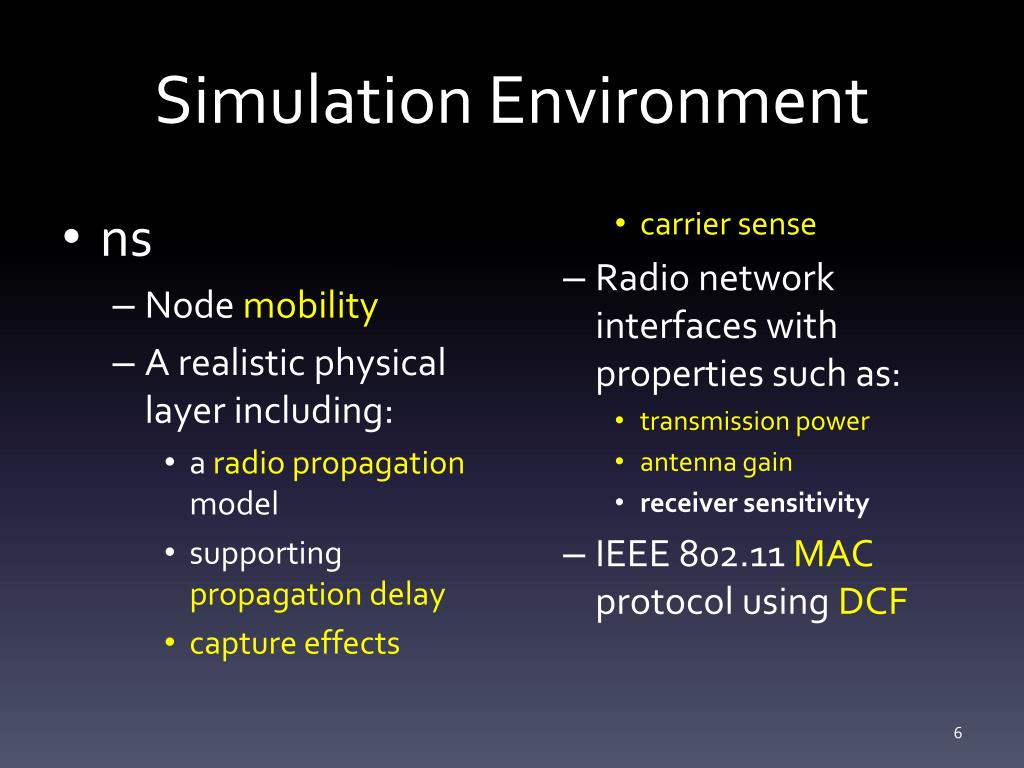 Simulation Environment

• ns
– Node mobility
– A realistic physical layer including:
• a radio propagation model
• supporting propagation delay
• capture effects
• carrier sense
– Radio network interfaces with properties such as:
• transmission power
• antenna gain
• receiver sensitivity
– IEEE 802.11 MAC protocol using DCF

6